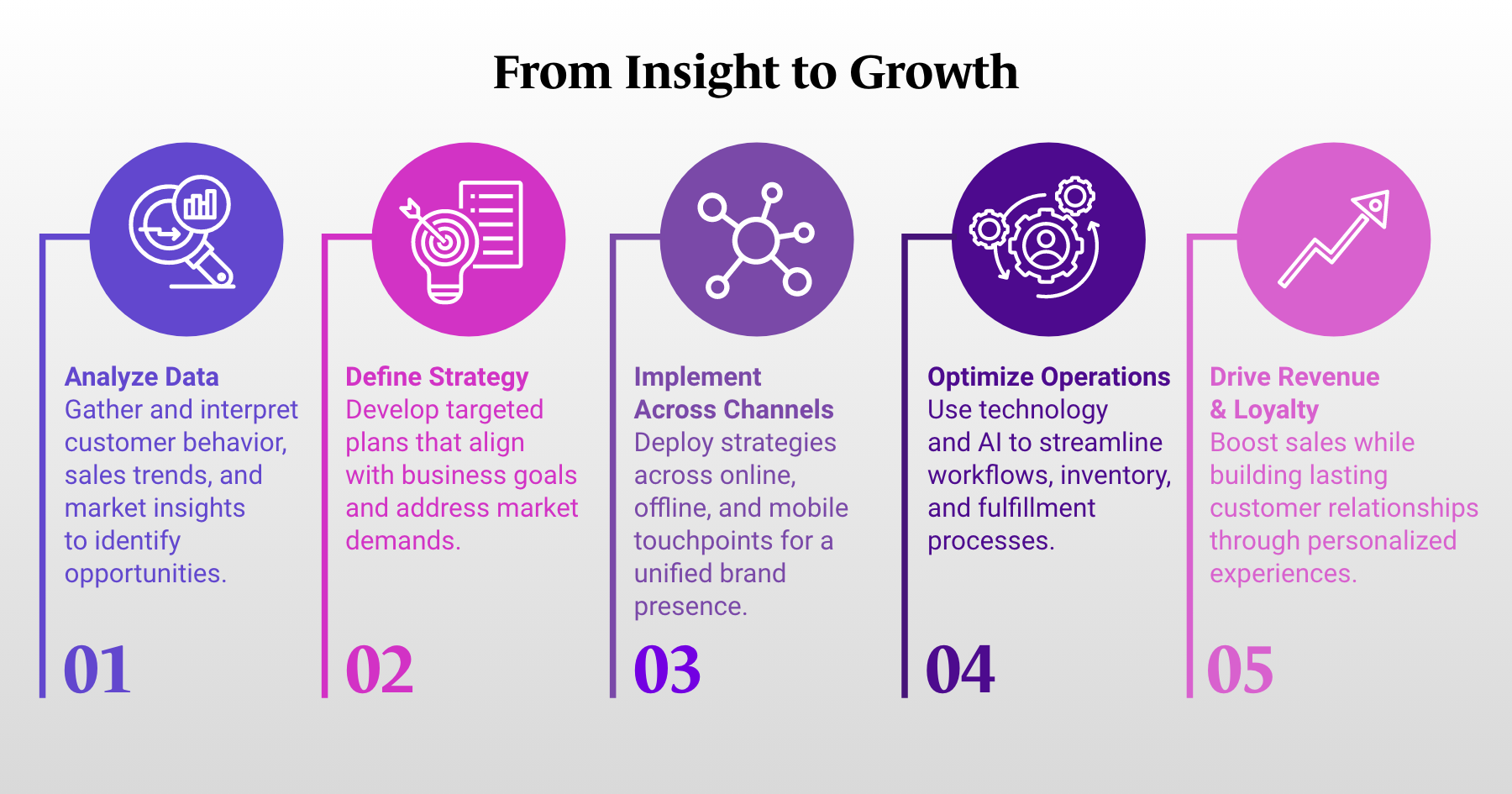 From Insight to Growth

Analyze Data
Gather and interpret customer behavior, sales trends, and market insights to identify opportunities.

01

Define Strategy
Develop targeted plans that align with business goals and address market demands.

02

Implement Across Channels
Deploy strategies across online, offline, and mobile touchpoints for a unified brand presence.

03

Optimize Operations
Use technology and AI to streamline workflows, inventory, and fulfillment processes.

04

Drive Revenue & Loyalty
Boost sales while building lasting customer relationships through personalized experiences.

05